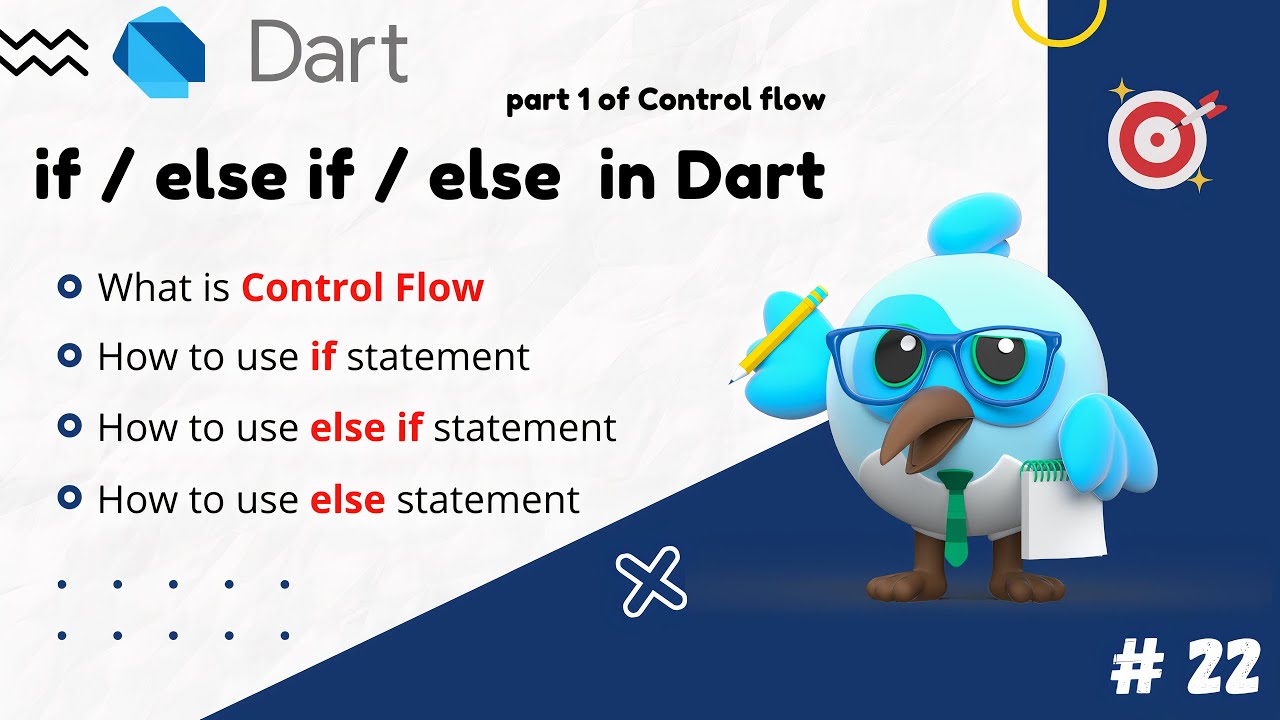 Dart

part 1 of Control flow

if / else if / else in Dart

What is Control Flow

How to use if statement

How to use else if statement

How to use else statement

# 22